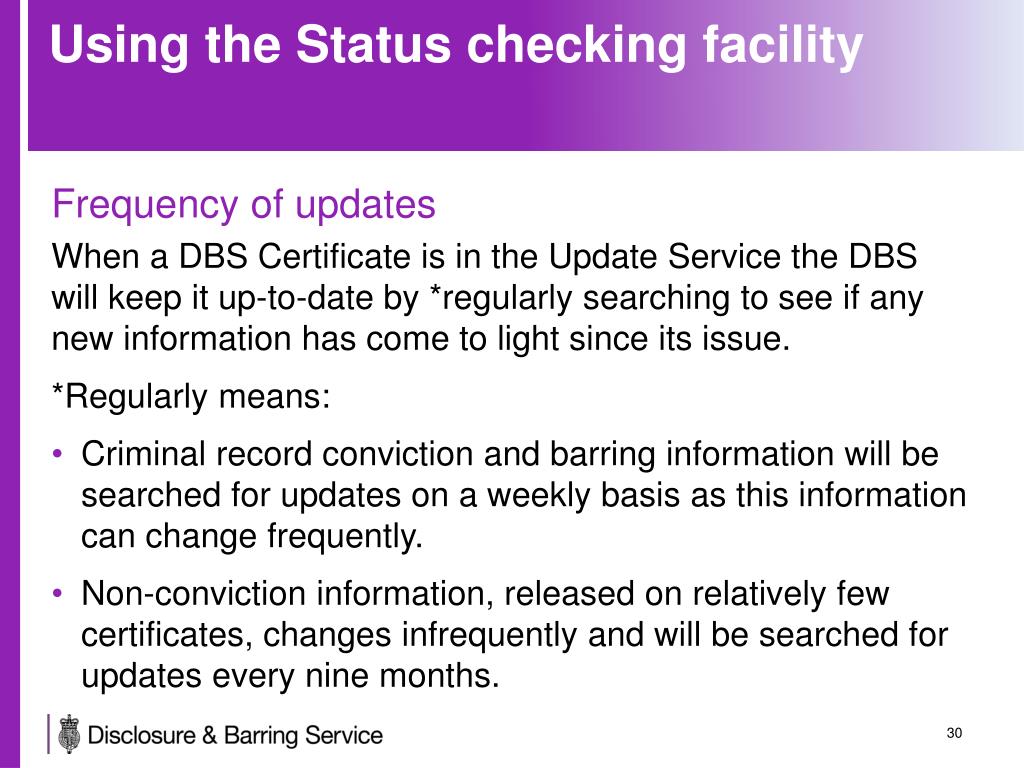 Using the Status checking facility

Frequency of updates

When a DBS Certificate is in the Update Service the DBS will keep it up-to-date by *regularly searching to see if any new information has come to light since its issue.

*Regularly means:

• Criminal record conviction and barring information will be searched for updates on a weekly basis as this information can change frequently.

• Non-conviction information, released on relatively few certificates, changes infrequently and will be searched for updates every nine months.

Disclosure & Barring Service

30